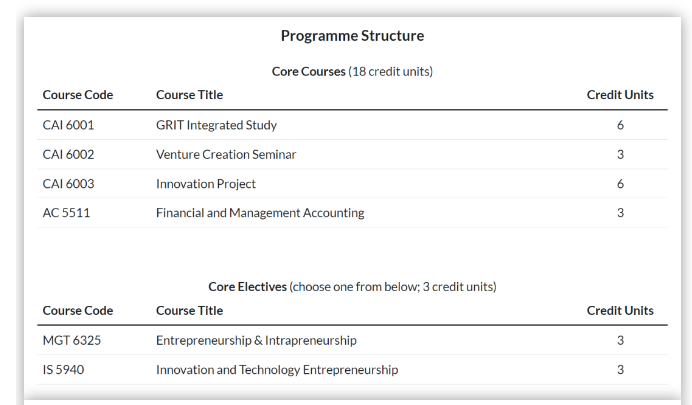 Programme Structure

Core Courses (18 credit units)

| Course Code | Course Title | Credit Units |
|---|---|---|
| CAI 6001 | GRIT Integrated Study | 6 |
| CAI 6002 | Venture Creation Seminar | 3 |
| CAI 6003 | Innovation Project | 6 |
| AC 5511 | Financial and Management Accounting | 3 |

Core Electives (choose one from below; 3 credit units)

| Course Code | Course Title | Credit Units |
|---|---|---|
| MGT 6325 | Entrepreneurship & Intrapreneurship | 3 |
| IS 5940 | Innovation and Technology Entrepreneurship | 3 |